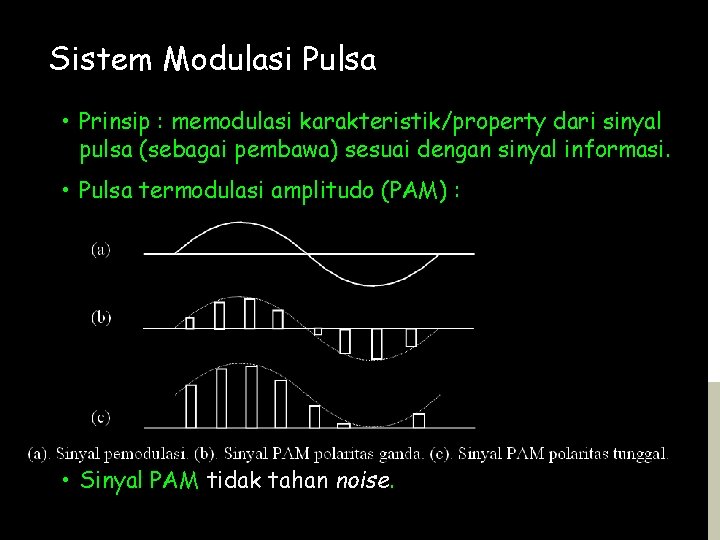 Sistem Modulasi Pulsa

• Prinsip : memodulasi karakteristik/property dari sinyal pulsa (sebagai pembawa) sesuai dengan sinyal informasi.

• Pulsa termodulasi amplitudo (PAM) :

(a)

(b)

(c)

(a). Sinyal pemodulasi. (b). Sinyal PAM polaritas ganda. (c). Sinyal PAM polaritas tunggal.

• Sinyal PAM tidak tahan noise.